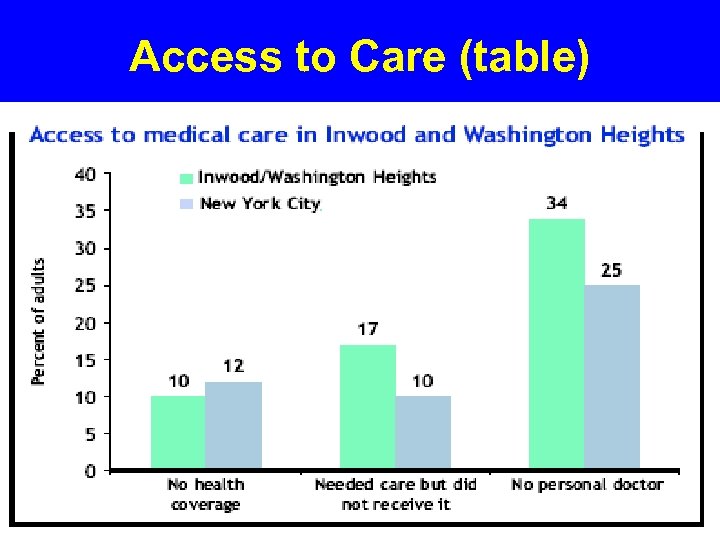 Access to Care (table)

Access to medical care in Inwood and Washington Heights

Inwood/Washington Heights
New York City

Percent of adults

40
35
30
25
20
15
10
5
0

10
12
17
10
34
25

No health coverage
Needed care but did not receive it
No personal doctor